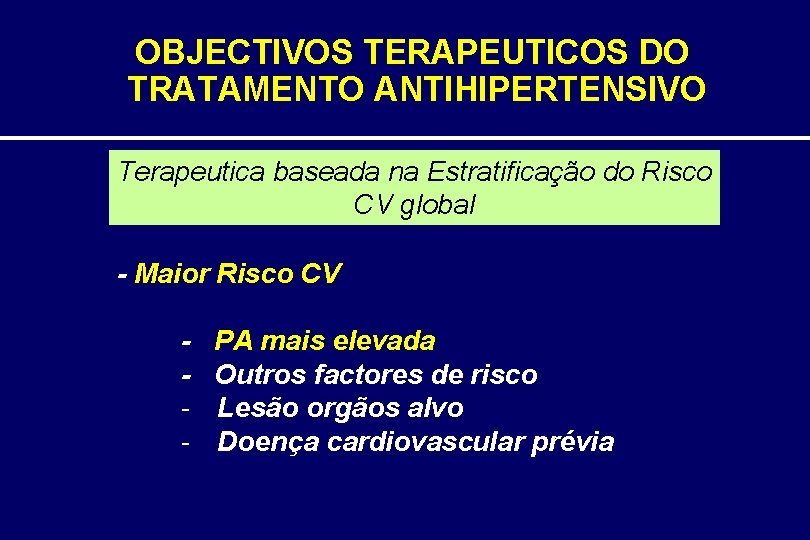 OBJECTIVOS TERAPEUTICOS DO TRATAMENTO ANTIHIPERTENSIVO

Terapeutica baseada na Estratificação do Risco CV global

- Maior Risco CV

- PA mais elevada
- Outros factores de risco
- Lesão orgãos alvo
- Doença cardiovascular prévia